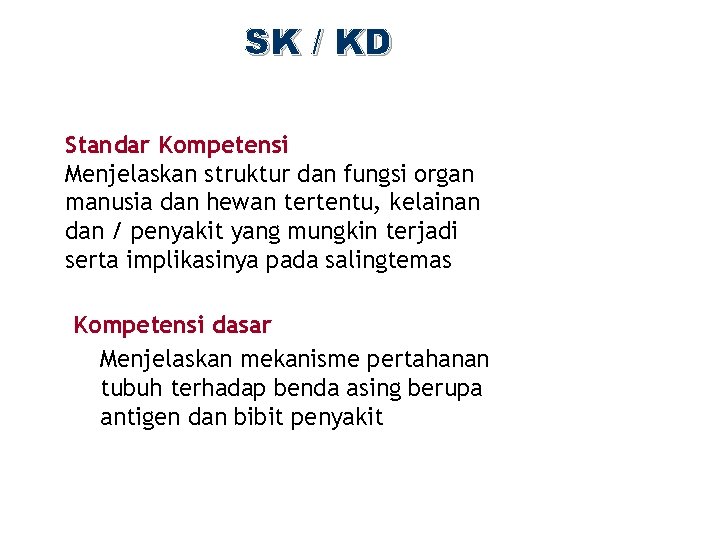 SK / KD

Standar Kompetensi
Menjelaskan struktur dan fungsi organ manusia dan hewan tertentu, kelainan dan / penyakit yang mungkin terjadi serta implikasinya pada salingtemas

Kompetensi dasar
Menjelaskan mekanisme pertahanan tubuh terhadap benda asing berupa antigen dan bibit penyakit